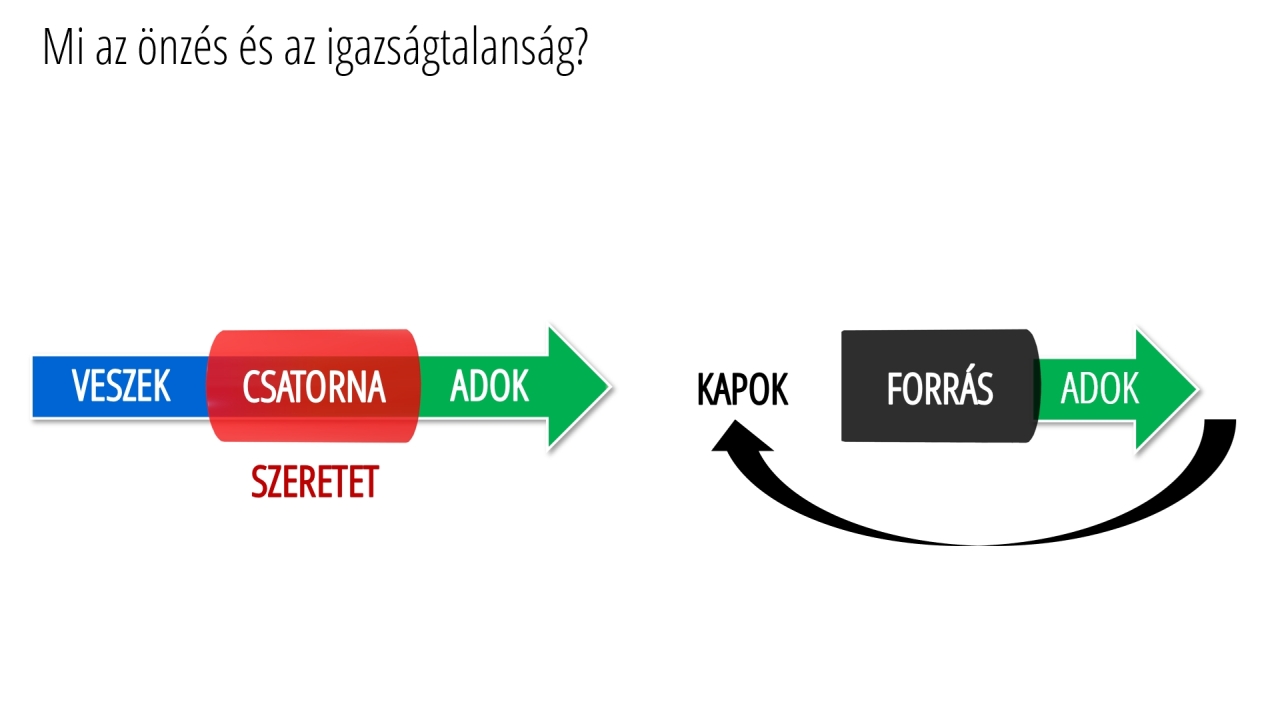 Mi az önzés és az igazságtalanság?

VESZEK CSATORNA ADOK

SZERETET

KAPOK FORRÁS ADOK